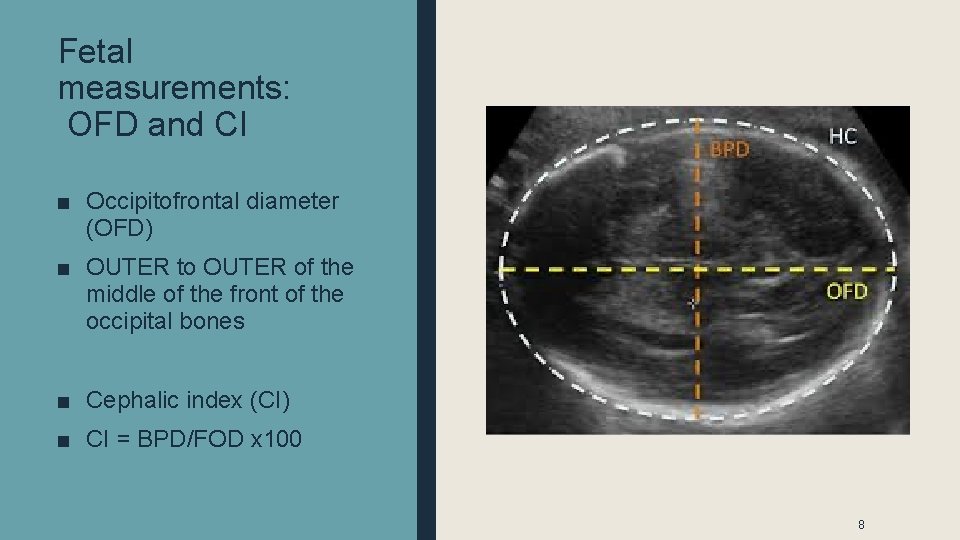 Fetal measurements:
OFD and CI

■ Occipitofrontal diameter (OFD)

■ OUTER to OUTER of the middle of the front of the occipital bones

■ Cephalic index (CI)

■ CI = BPD/FOD x100

BPD
HC
OFD

8